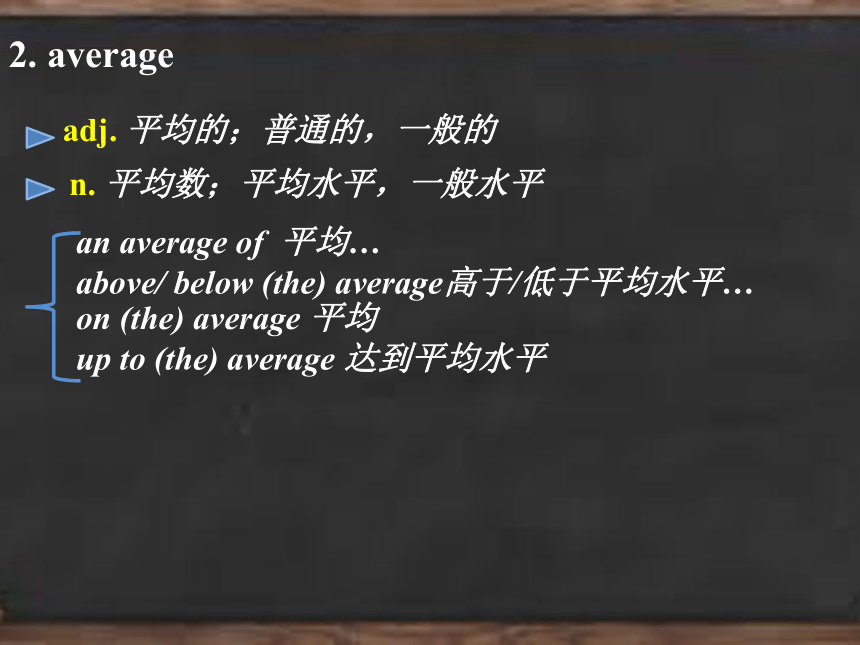 2. average

adj. 平均的；普通的，一般的

n. 平均数；平均水平，一般水平

an average of 平均…
above/ below (the) average高于/低于平均水平…
on (the) average 平均
up to (the) average 达到平均水平